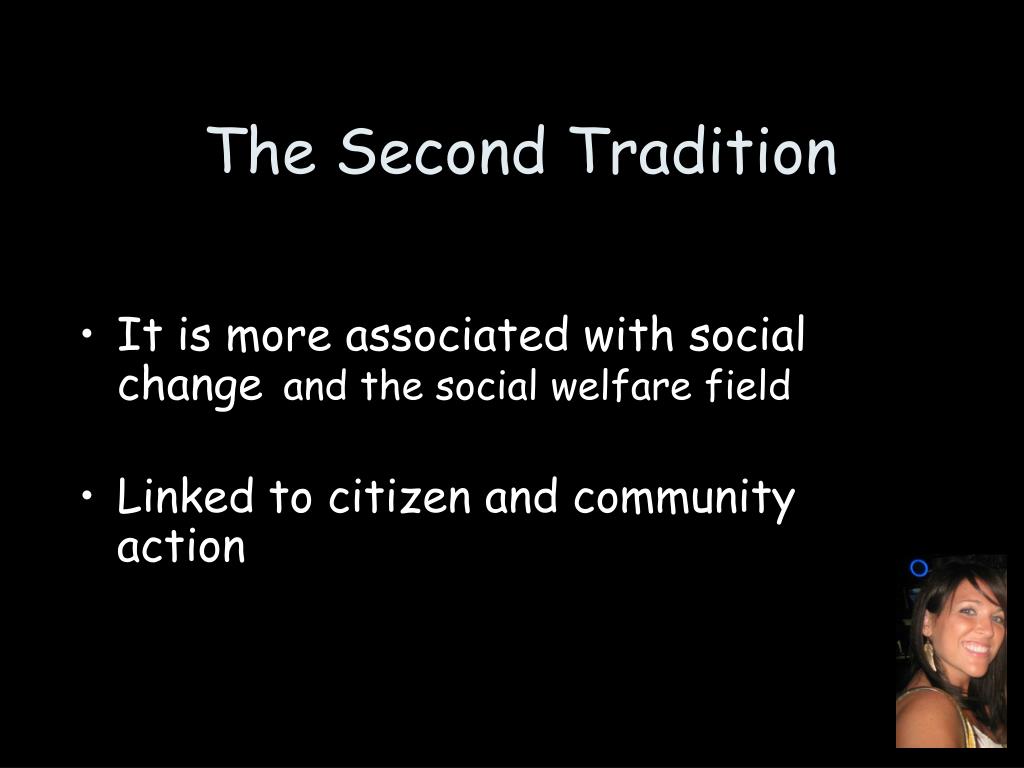 The Second Tradition

• It is more associated with social change and the social welfare field

• Linked to citizen and community action